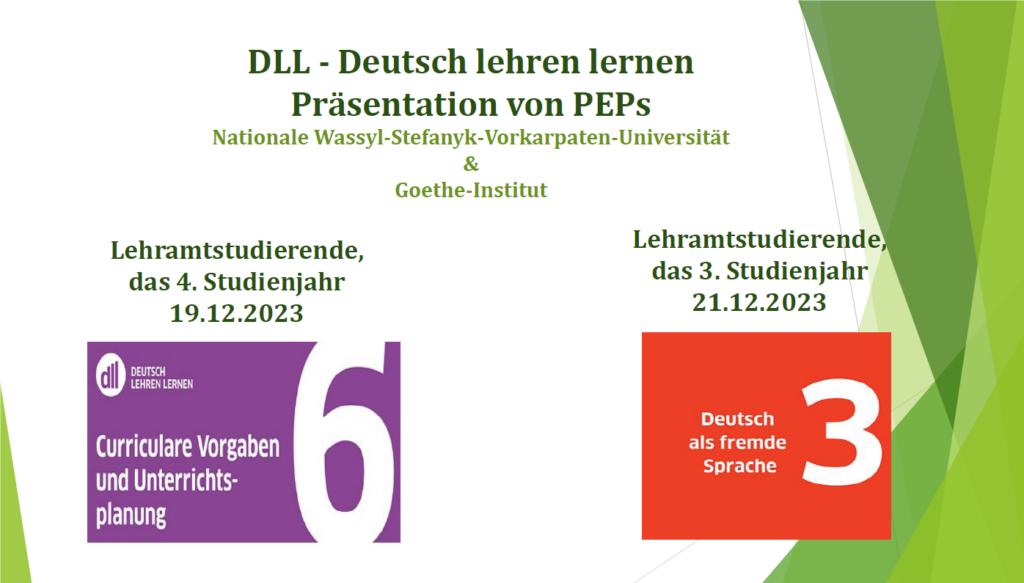 DLL - Deutsch lehren lernen
Präsentation von PEPs
Nationale Wassyl-Stefanyk-Vorkarpaten-Universität
&
Goethe-Institut

Lehramtstudierende,
das 4. Studienjahr
19.12.2023

dll DEUTSCH LEHREN LERNEN

Curriculare Vorgaben und Unterrichtsplanung

6

Lehramtstudierende,
das 3. Studienjahr
21.12.2023

Deutsch als fremde Sprache

3